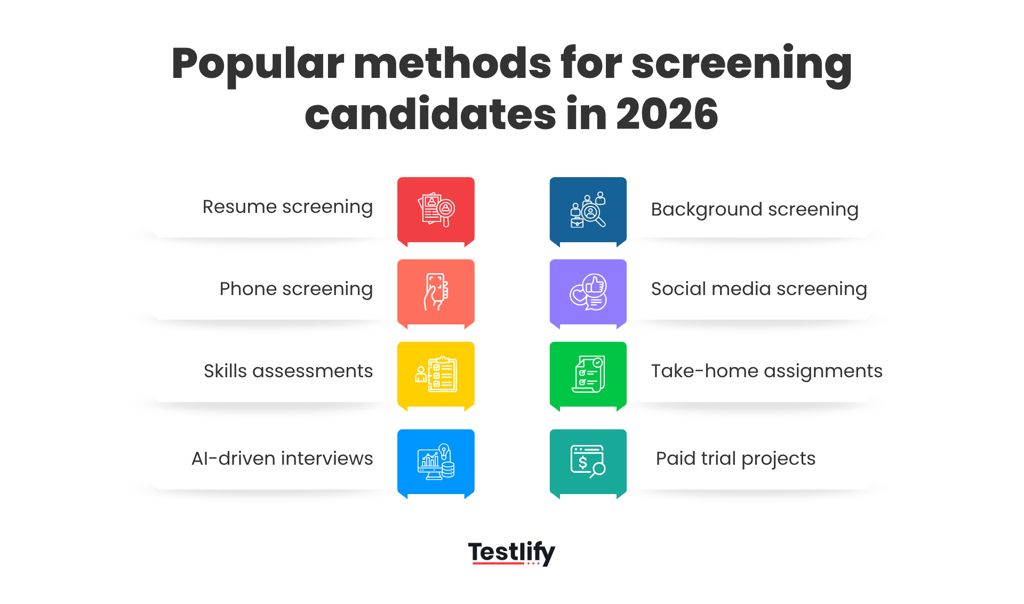 Popular methods for screening candidates in 2026

Resume screening

Phone screening

Skills assessments

AI-driven interviews

Background screening

Social media screening

Take-home assignments

Paid trial projects

Testlify